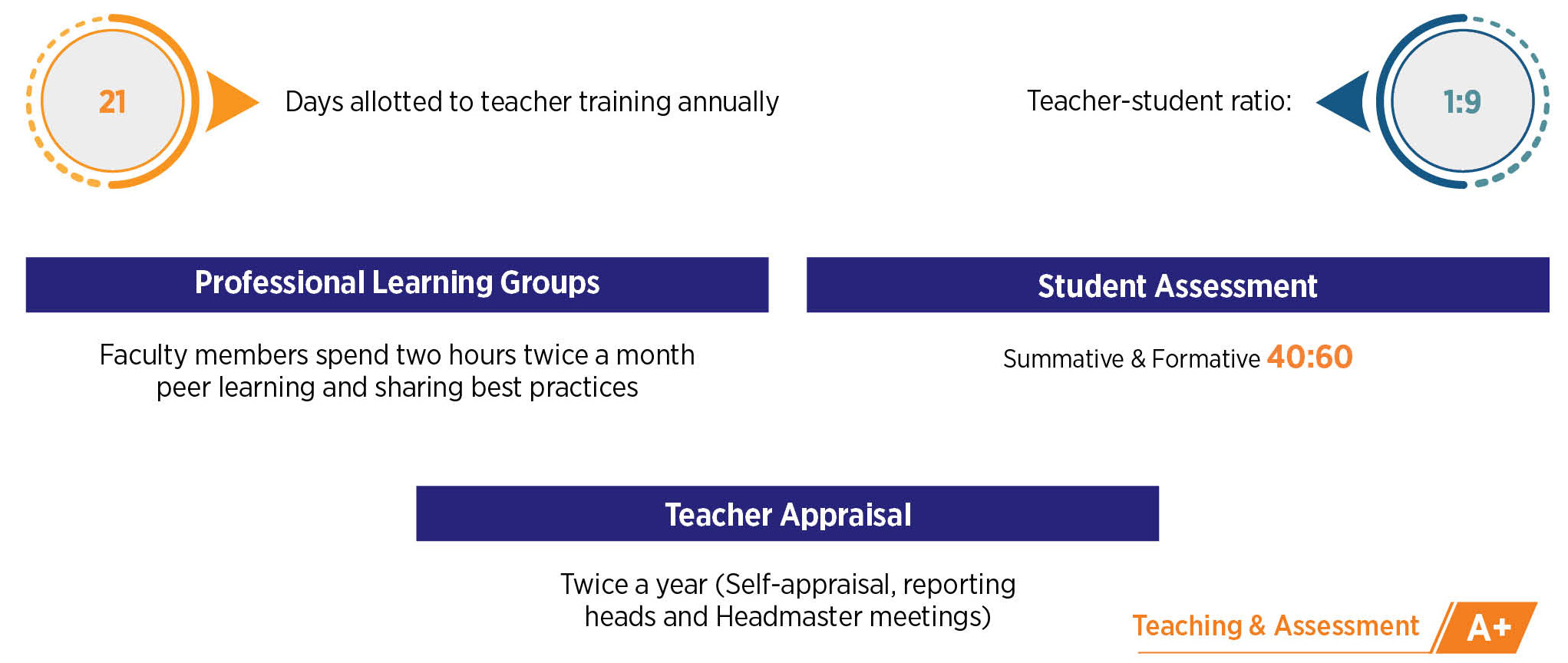 21

Days allotted to teacher training annually

Teacher-student ratio:

1:9

Professional Learning Groups

Faculty members spend two hours twice a month peer learning and sharing best practices

Student Assessment

Summative & Formative 40:60

Teacher Appraisal

Twice a year (Self-appraisal, reporting heads and Headmaster meetings)

Teaching & Assessment A+